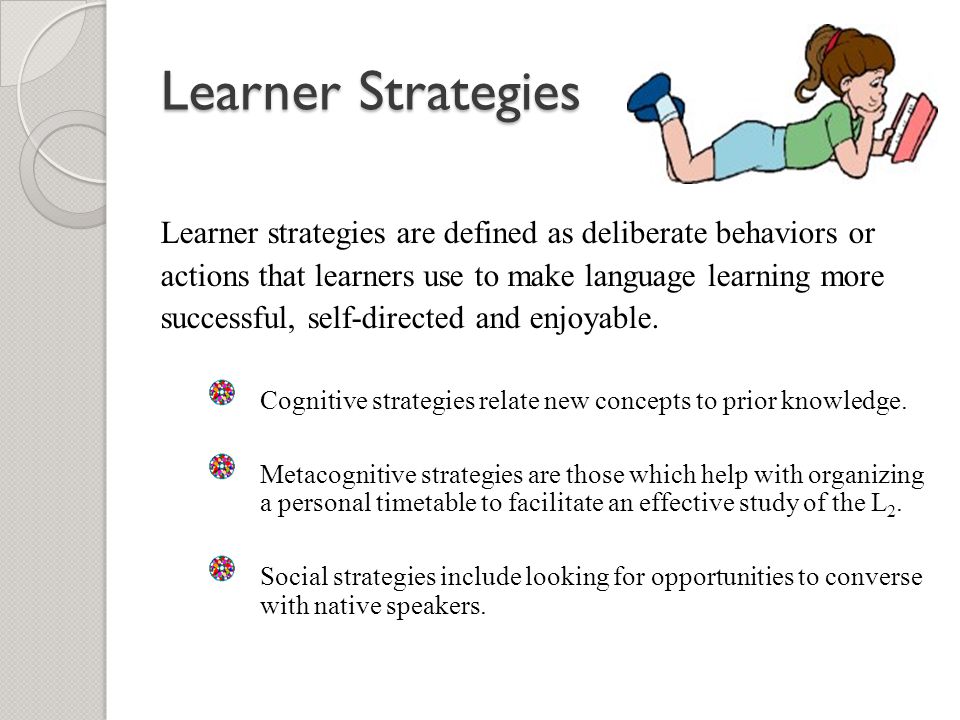 Learner Strategies

Learner strategies are defined as deliberate behaviors or actions that learners use to make language learning more successful, self-directed and enjoyable.

Cognitive strategies relate new concepts to prior knowledge.

Metacognitive strategies are those which help with organizing a personal timetable to facilitate an effective study of the $L_2$.

Social strategies include looking for opportunities to converse with native speakers.